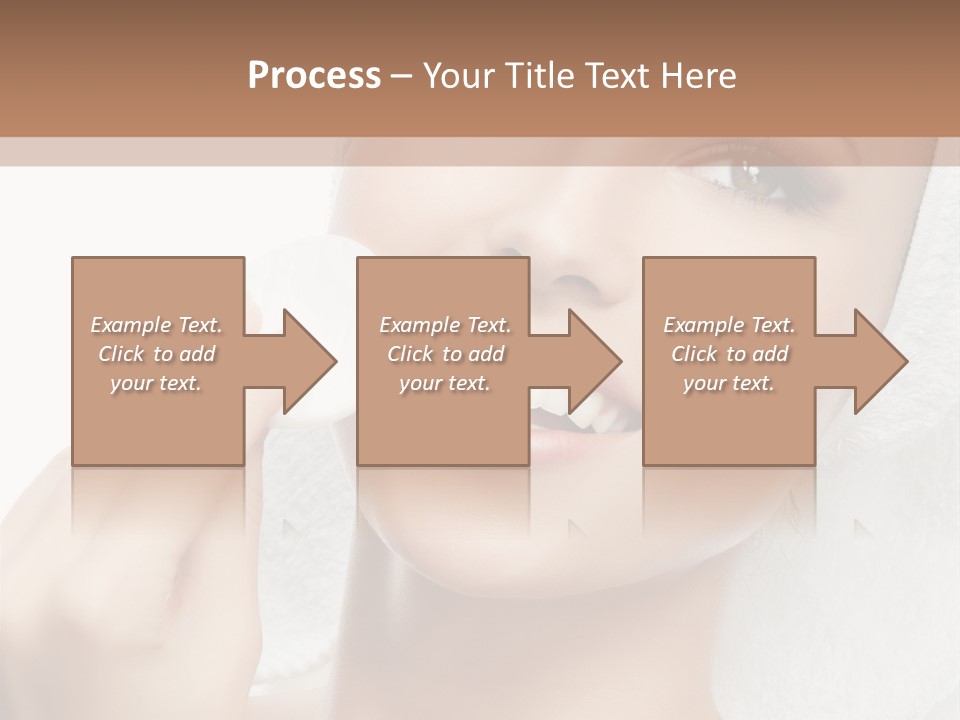 Process – Your Title Text Here

Example Text. Click to add your text.

Example Text. Click to add your text.

Example Text. Click to add your text.